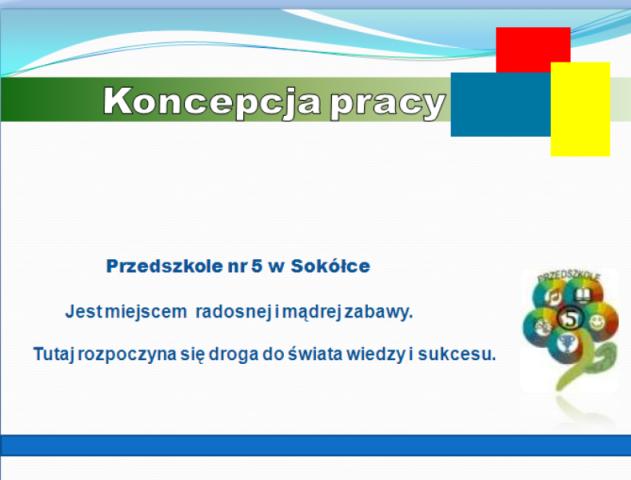 Koncepcja pracy

Przedszkole nr 5 w Sokółce

Jest miejscem radosnej i mądrej zabawy.

Tutaj rozpoczyna się droga do świata wiedzy i sukcesu.

PRZEDSZKOLE
5